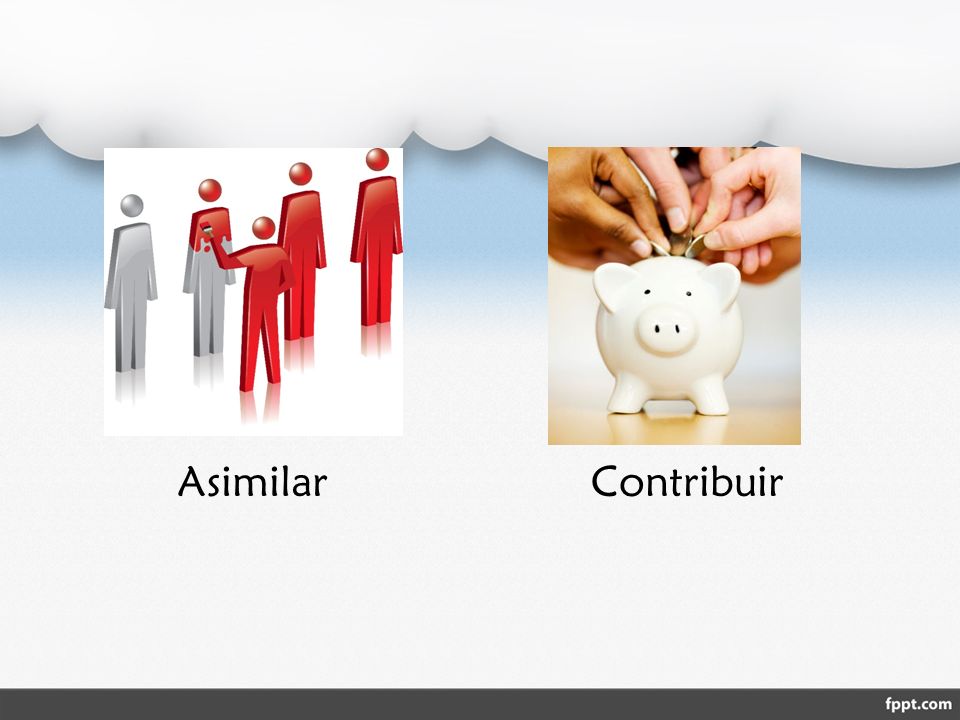 Asimilar

Contribuir

fppt.com